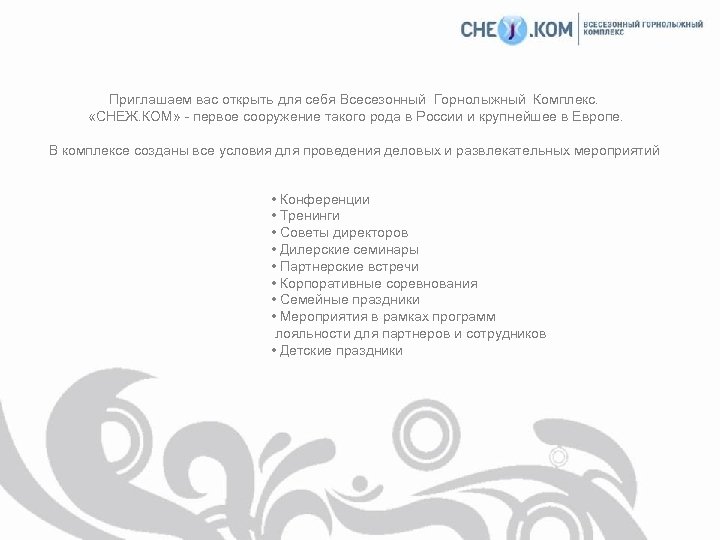 СНЕЖ.КОМ
ВСЕСЕЗОННЫЙ ГОРНОЛЫЖНЫЙ КОМПЛЕКС

Приглашаем вас открыть для себя Всесезонный Горнолыжный Комплекс. «СНЕЖ.КОМ» - первое сооружение такого рода в России и крупнейшее в Европе.

В комплексе созданы все условия для проведения деловых и развлекательных мероприятий

• Конференции
• Тренинги
• Советы директоров
• Дилерские семинары
• Партнерские встречи
• Корпоративные соревнования
• Семейные праздники
• Мероприятия в рамках программ лояльности для партнеров и сотрудников
• Детские праздники